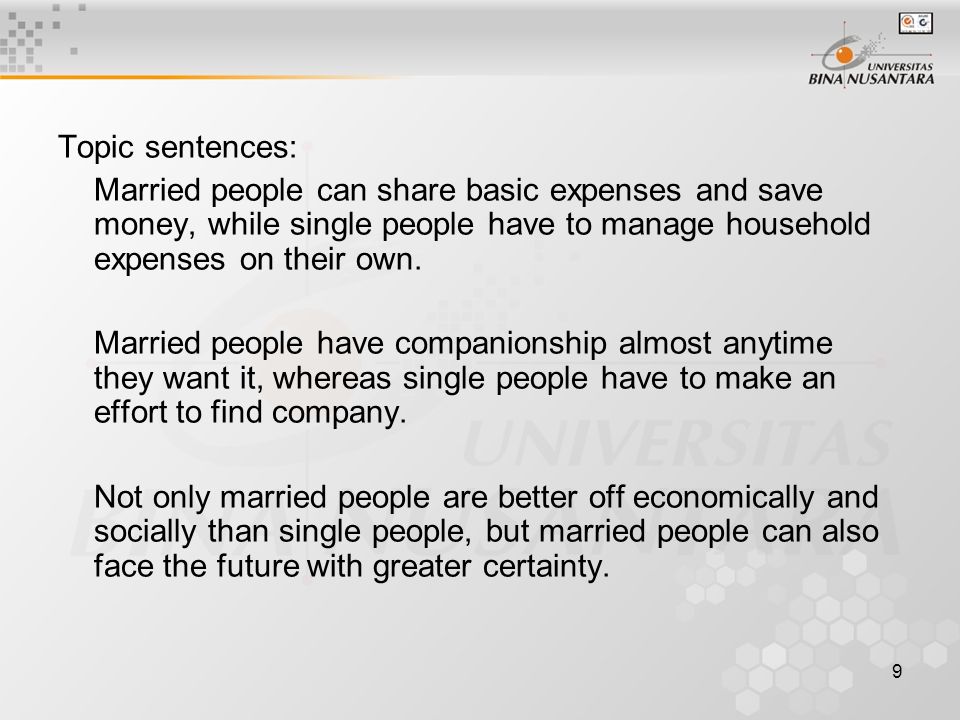 UNIVERSITAS BINA NUSANTARA

Topic sentences:

Married people can share basic expenses and save money, while single people have to manage household expenses on their own.

Married people have companionship almost anytime they want it, whereas single people have to make an effort to find company.

Not only married people are better off economically and socially than single people, but married people can also face the future with greater certainty.

UNIVERSITAS

9